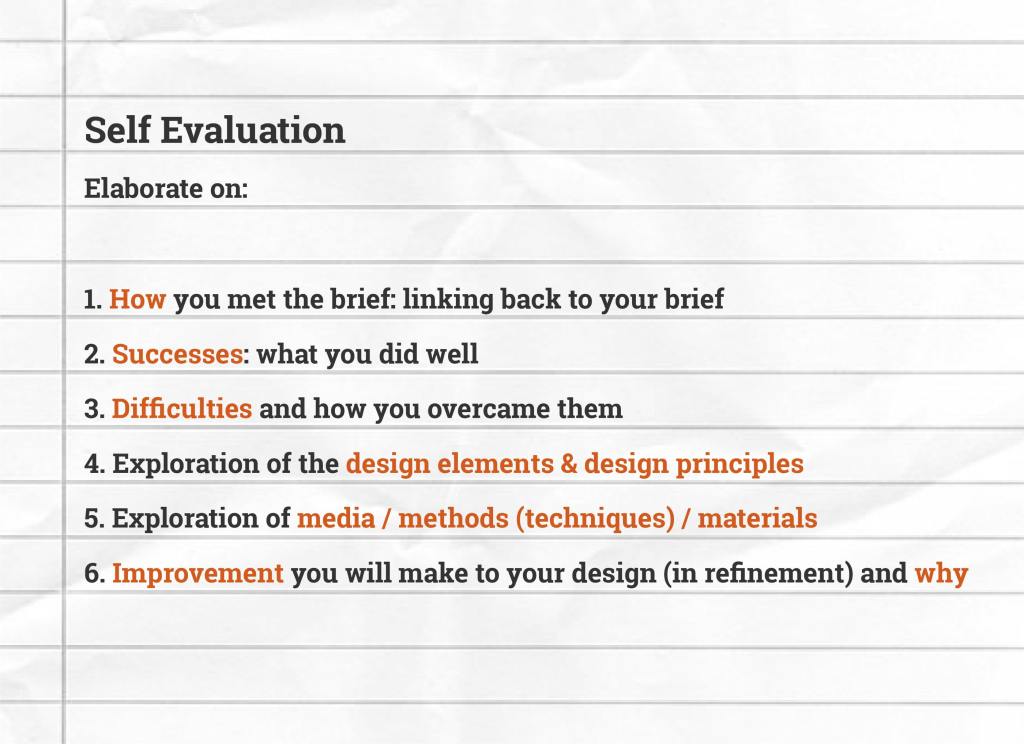 Self Evaluation

Elaborate on:

1. How you met the brief: linking back to your brief

2. Successes: what you did well

3. Difficulties and how you overcame them

4. Exploration of the design elements & design principles

5. Exploration of media / methods (techniques) / materials

6. Improvement you will make to your design (in refinement) and why